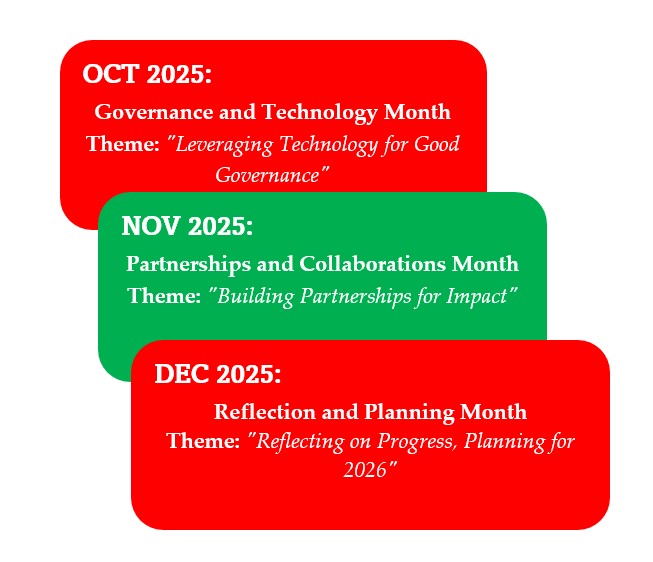 OCT 2025:

Governance and Technology Month
Theme: "Leveraging Technology for Good Governance"

NOV 2025:

Partnerships and Collaborations Month
Theme: "Building Partnerships for Impact"

DEC 2025:

Reflection and Planning Month
Theme: "Reflecting on Progress, Planning for 2026"